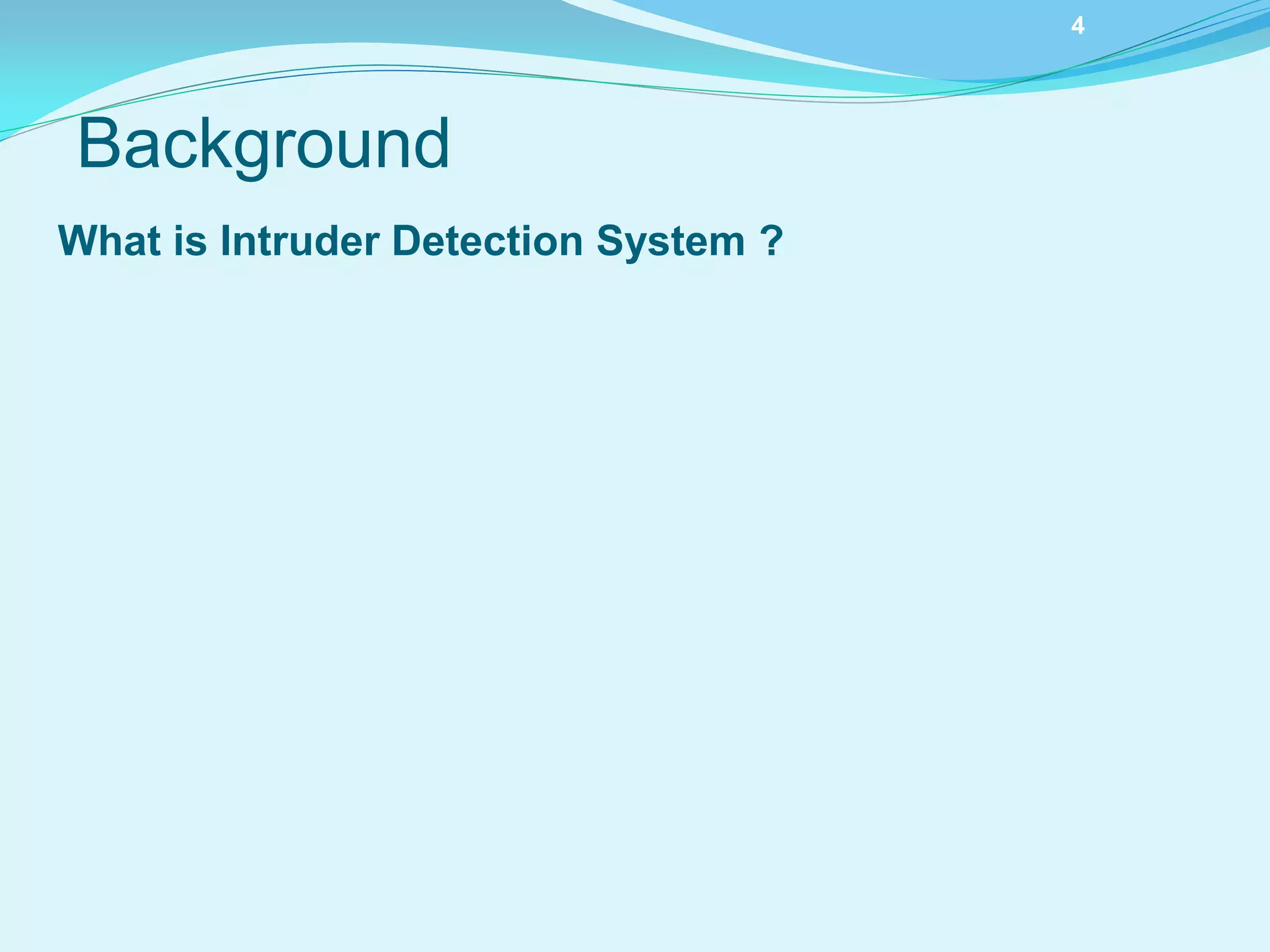 4

Background

What is Intruder Detection System ?